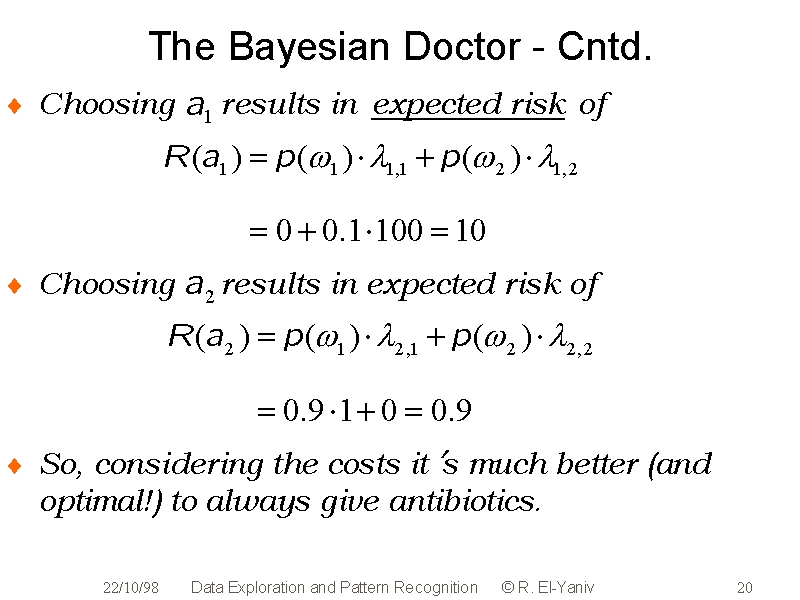 The Bayesian Doctor - Cntd.

♦ Choosing $a_1$ results in expected risk of

$R(a_1) = p(\omega_1) \cdot \lambda_{1,1} + p(\omega_2) \cdot \lambda_{1,2}$

$= 0 + 0.1 \cdot 100 = 10$

♦ Choosing $a_2$ results in expected risk of

$R(a_2) = p(\omega_1) \cdot \lambda_{2,1} + p(\omega_2) \cdot \lambda_{2,2}$

$= 0.9 \cdot 1 + 0 = 0.9$

♦ So, considering the costs it's much better (and optimal!) to always give antibiotics.

22/10/98 Data Exploration and Pattern Recognition © R. El-Yaniv 20